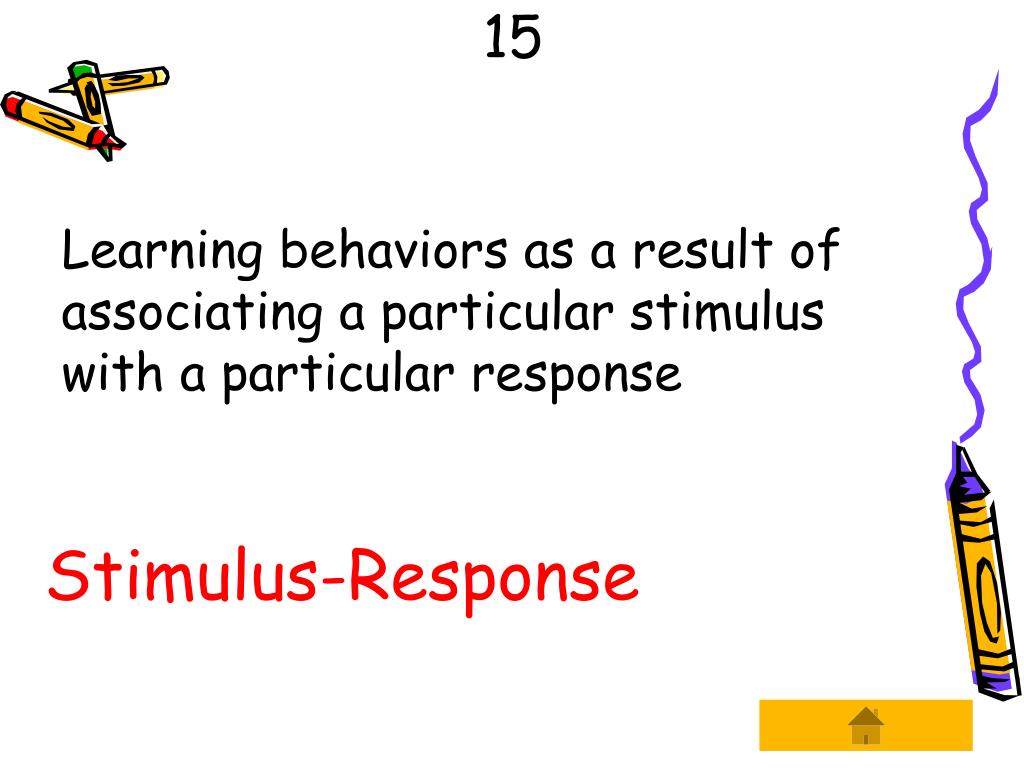 15

Learning behaviors as a result of associating a particular stimulus with a particular response

Stimulus-Response